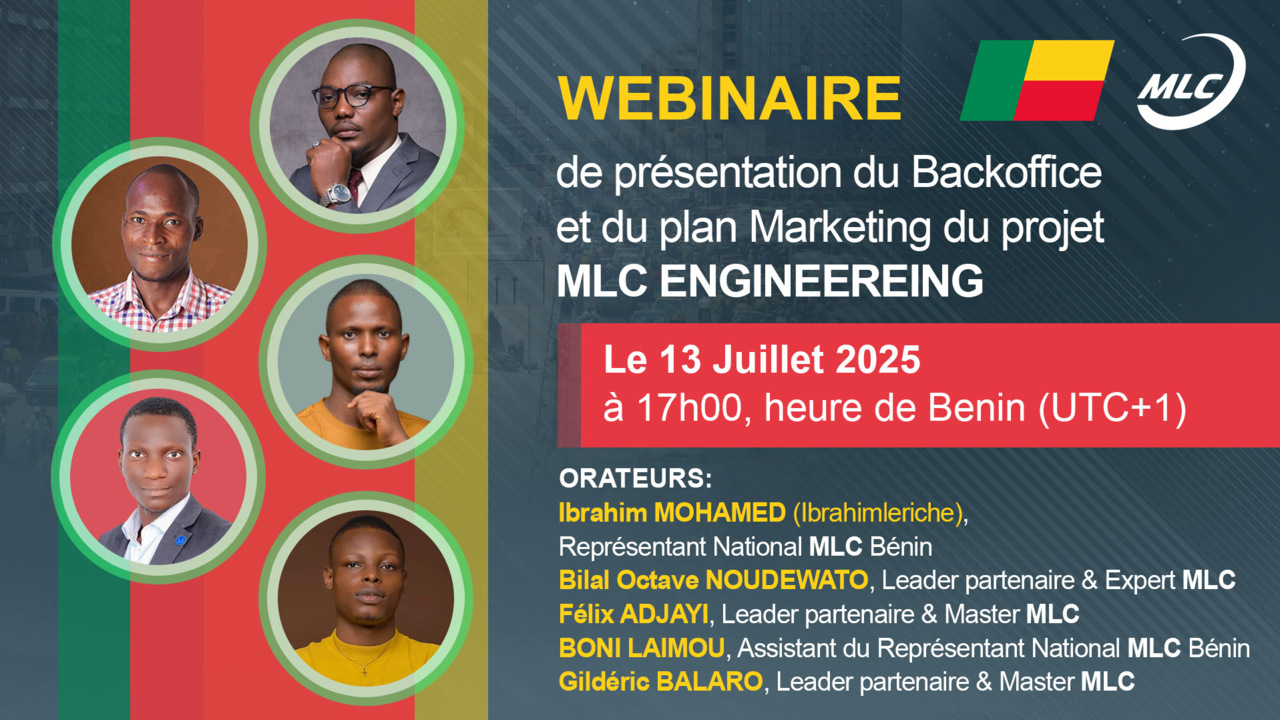 WEBINAIRE

MLC

de présentation du Backoffice et du plan Marketing du projet MLC ENGINEEREING

Le 13 Juillet 2025
à 17h00, heure de Benin (UTC+1)

ORATEURS:
Ibrahim MOHAMED (Ibrahimleriche), Représentant National MLC Bénin
Bilal Octave NOUDEWATO, Leader partenaire & Expert MLC
Félix ADJAYI, Leader partenaire & Master MLC
BONI LAIMOU, Assistant du Représentant National MLC Bénin
Gildéric BALARO, Leader partenaire & Master MLC